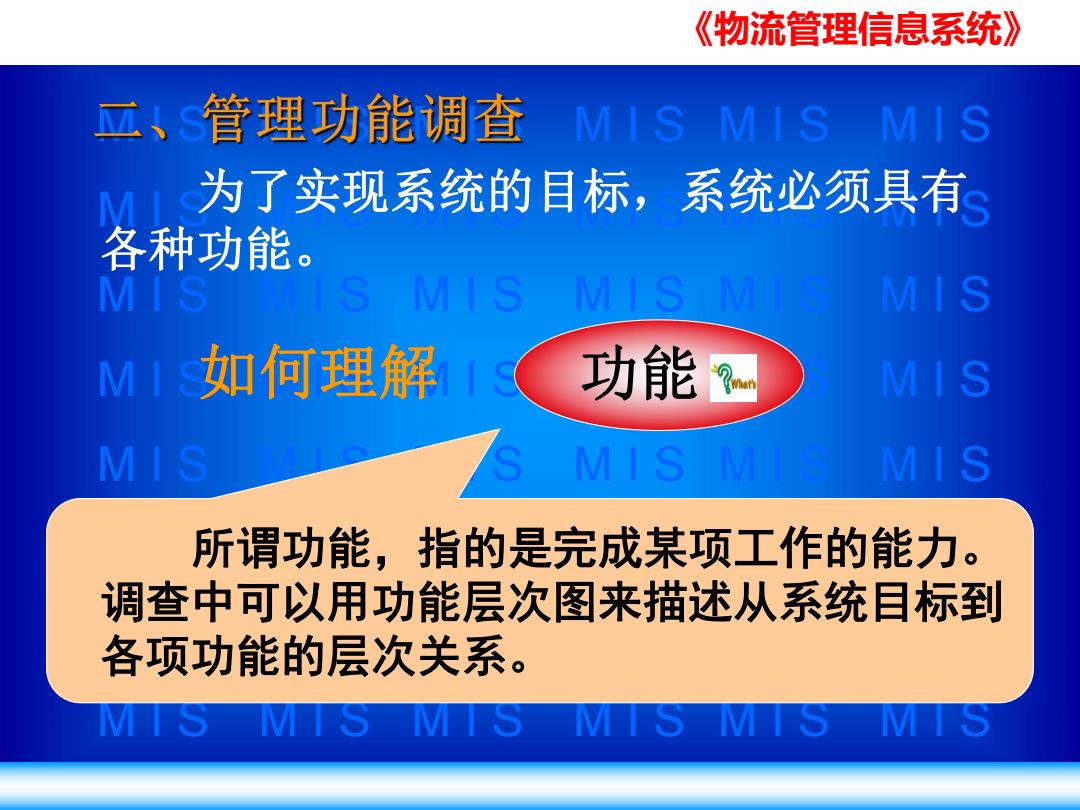 《物流管理信息系统》

二、管理功能调查

为了实现系统的目标，系统必须具有各种功能。

如何理解

功能

What's

所谓功能，指的是完成某项工作的能力。调查中可以用功能层次图来描述从系统目标到各项功能的层次关系。

MIS MIS MIS MIS MIS MIS